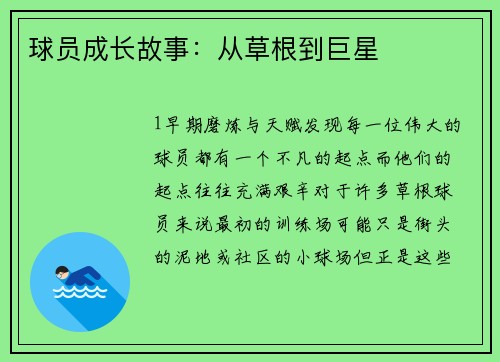 球员成长故事：从草根到巨星

1早期磨炼与天赋发现每一位伟大的球员都有一个不凡的起点而他们的起点往往充满艰辛对于许多草根球员来说最初的训练场可能只是街头的泥地或社区的小球场但正是这些